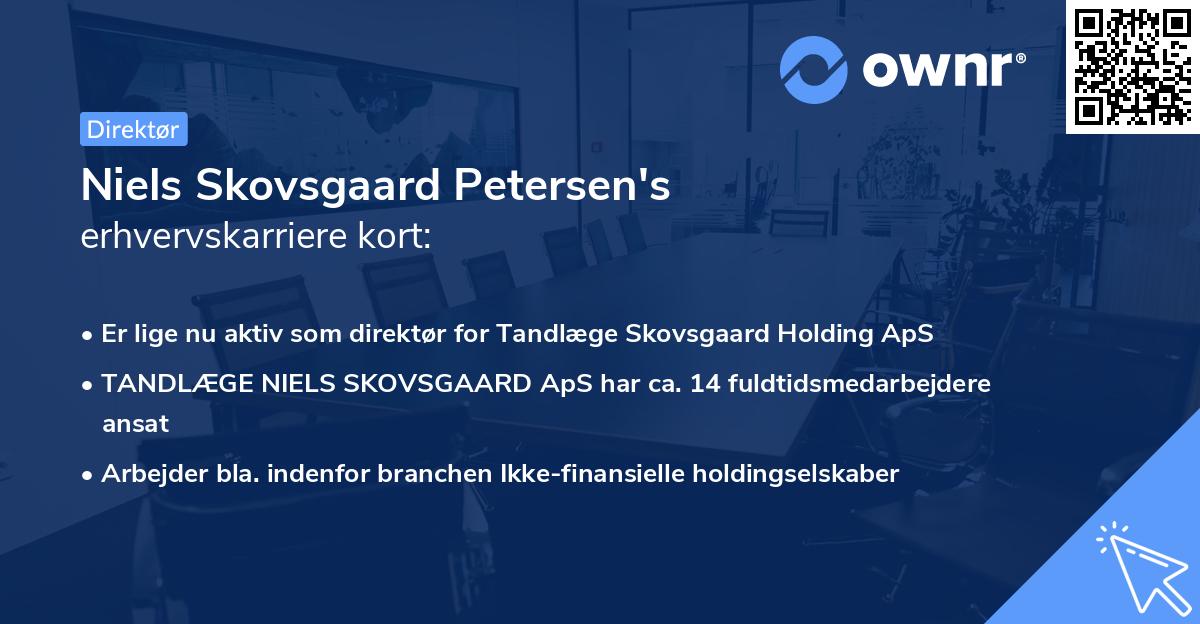 ownr®

Direktør

Niels Skovsgaard Petersen's
erhvervskarriere kort:

• Er lige nu aktiv som direktør for Tandlæge Skovsgaard Holding ApS
• TANDLÆGE NIELS SKOVSGAARD ApS har ca. 14 fuldtidsmedarbejdere ansat
• Arbejder bla. indenfor branchen Ikke-finansielle holdingselskaber